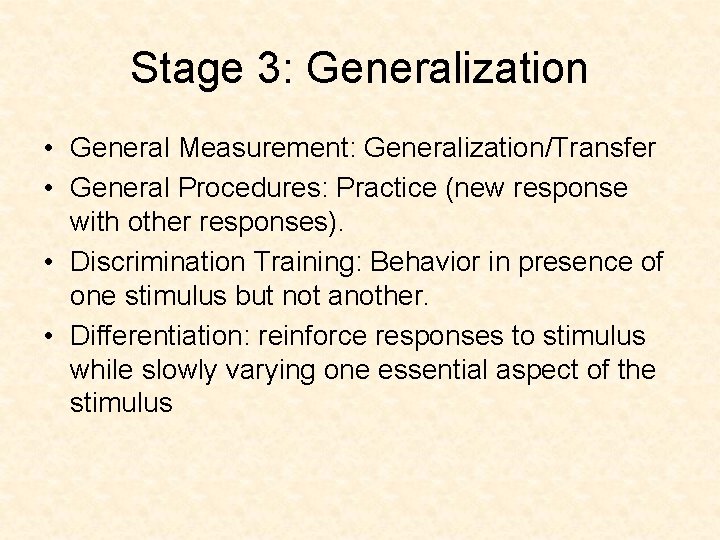 Stage 3: Generalization

• General Measurement: Generalization/Transfer
• General Procedures: Practice (new response with other responses).
• Discrimination Training: Behavior in presence of one stimulus but not another.
• Differentiation: reinforce responses to stimulus while slowly varying one essential aspect of the stimulus